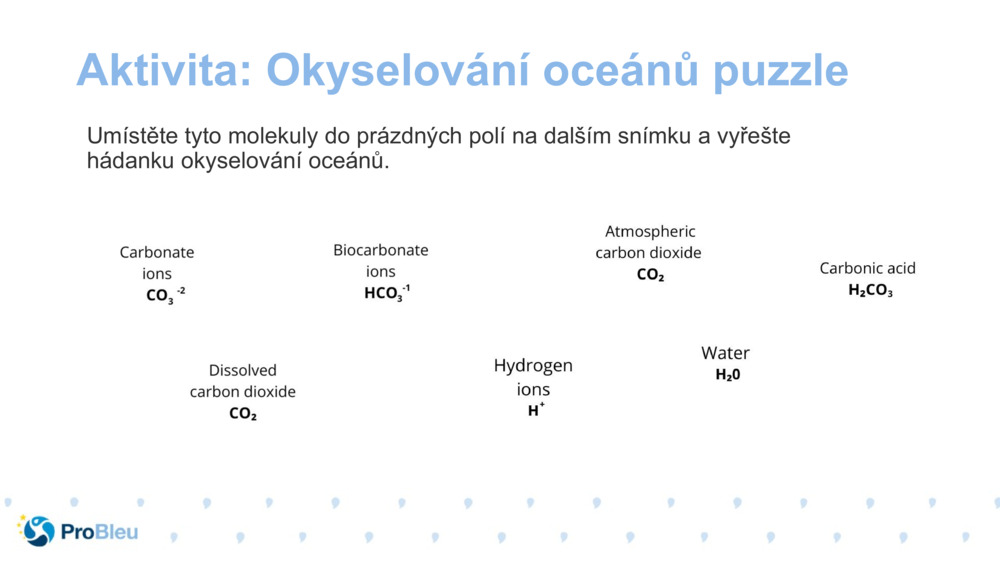 Aktivita: Okyselování oceánů puzzle

Umístěte tyto molekuly do prázdných polí na dalším snímku a vyřešte hádanku okyselování oceánů.

Carbonate ions $CO_3^{-2}$

Biocarbonate ions $HCO_3^{-1}$

Atmospheric carbon dioxide $CO_2$

Carbonic acid $H_2CO_3$

Dissolved carbon dioxide $CO_2$

Hydrogen ions $H^+$

Water $H_20$

ProBleu